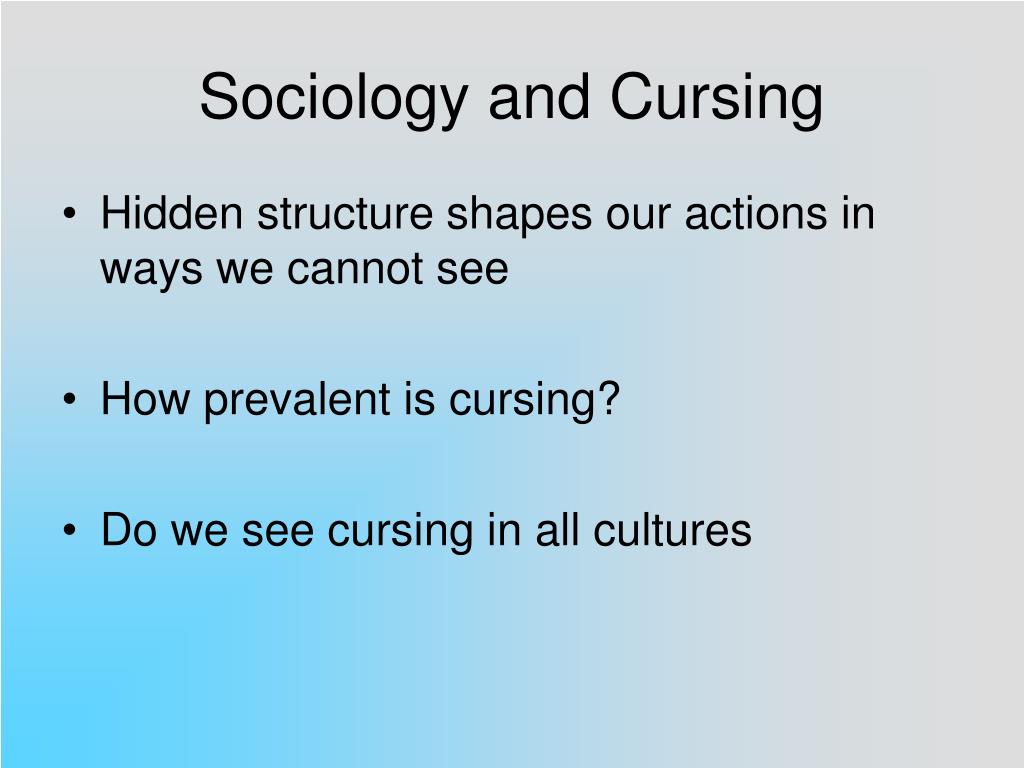 Sociology and Cursing

• Hidden structure shapes our actions in ways we cannot see

• How prevalent is cursing?

• Do we see cursing in all cultures